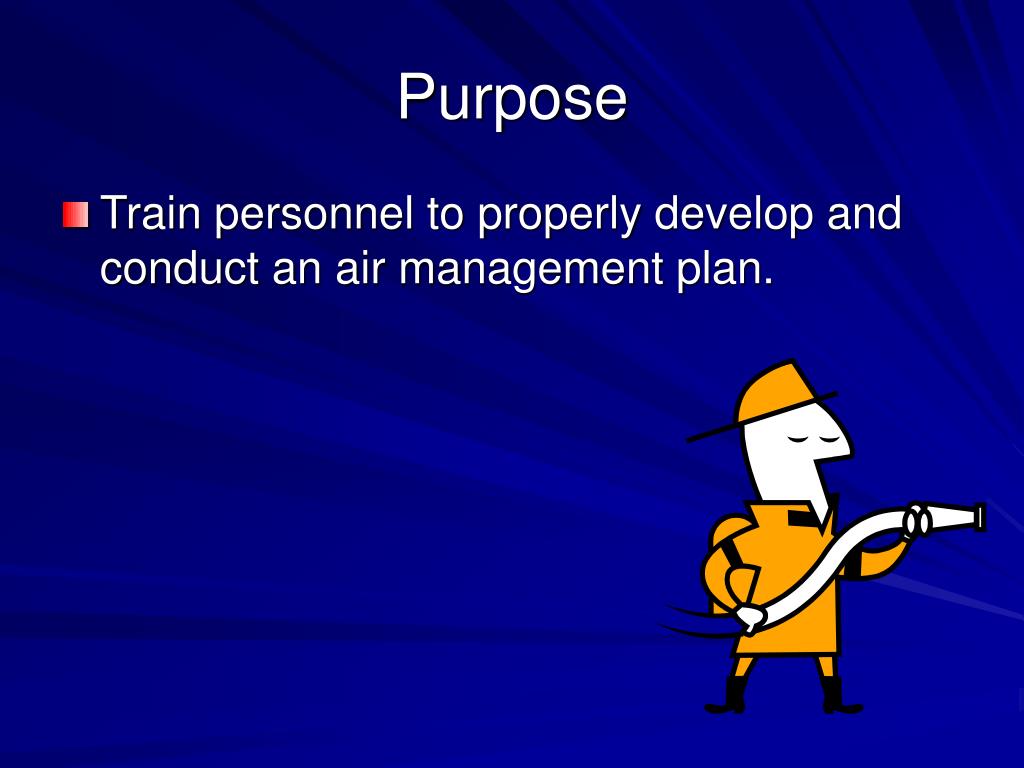 Purpose

Train personnel to properly develop and conduct an air management plan.